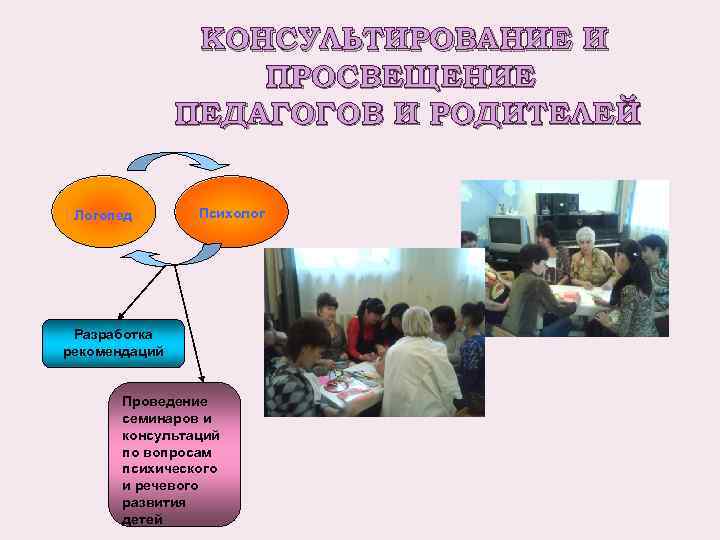 КОНСУЛЬТИРОВАНИЕ И ПРОСВЕЩЕНИЕ ПЕДАГОГОВ И РОДИТЕЛЕЙ

Логопед

Психолог

Разработка рекомендаций

Проведение семинаров и консультаций по вопросам психического и речевого развития детей